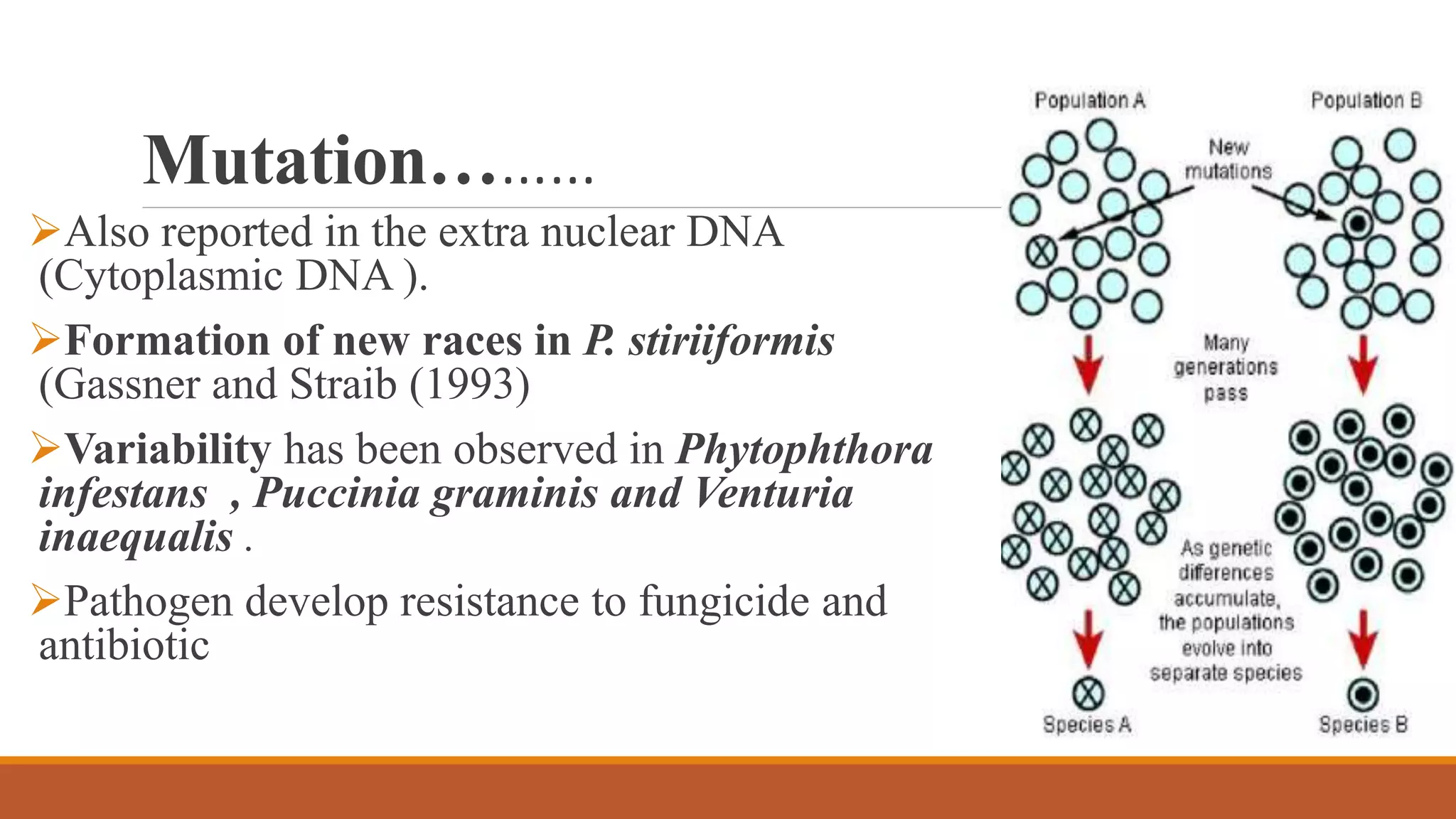 Mutation………

➢Also reported in the extra nuclear DNA (Cytoplasmic DNA ).

➢Formation of new races in P. stiriiformis (Gassner and Straib (1993)

➢Variability has been observed in Phytophthora infestans , Puccinia graminis and Venturia inaequalis .

➢Pathogen develop resistance to fungicide and antibiotic

Population A

Population B

New mutations

Many generations pass

As genetic differences accumulate, the populations evolve into separate species

Species A

Species B